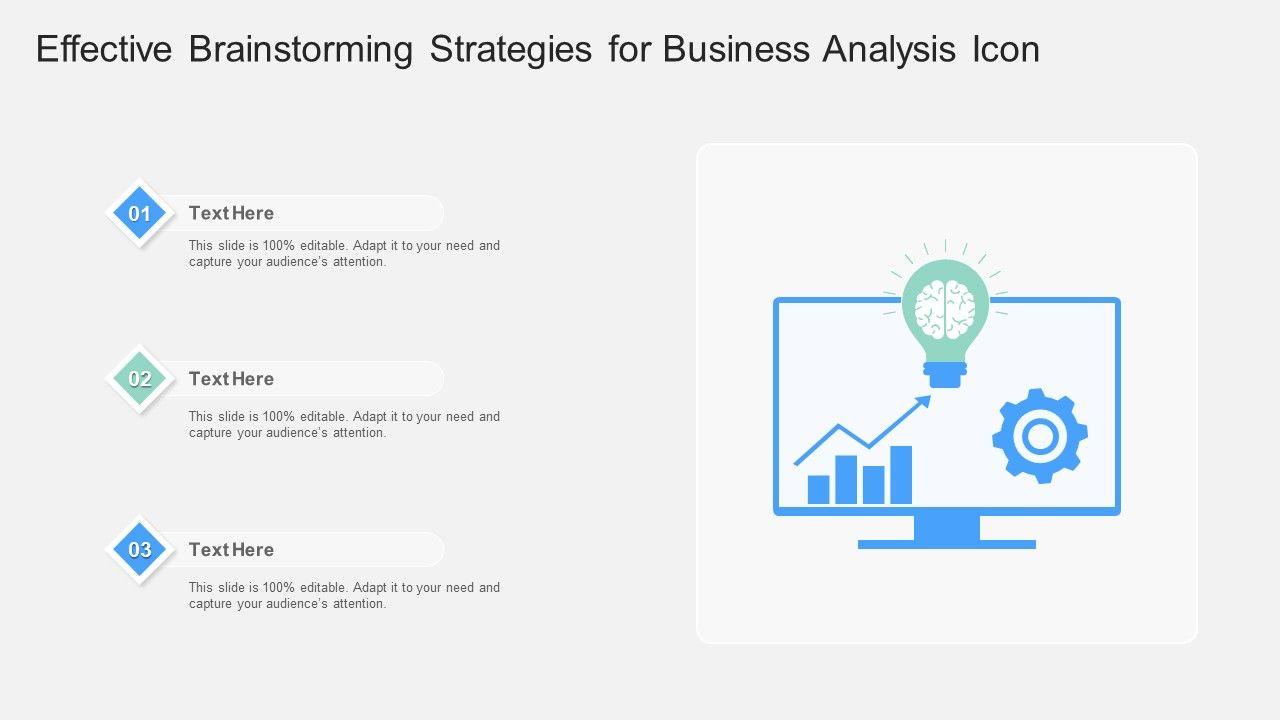 Effective Brainstorming Strategies for Business Analysis Icon

01

Text Here

This slide is 100% editable. Adapt it to your need and capture your audience's attention.

02

Text Here

This slide is 100% editable. Adapt it to your need and capture your audience's attention.

03

Text Here

This slide is 100% editable. Adapt it to your need and capture your audience's attention.